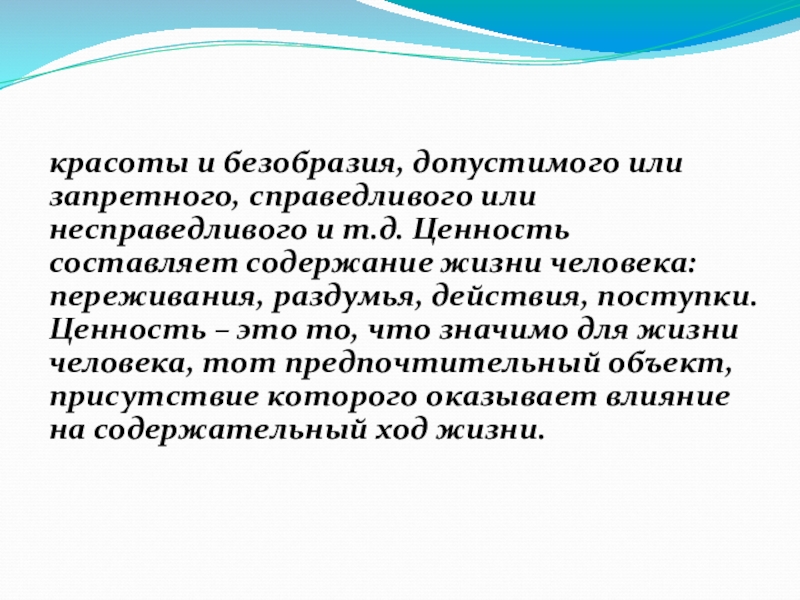 красоты и безобразия, допустимого или запретного, справедливого или несправедливого и т.д. Ценность составляет содержание жизни человека: переживания, раздумья, действия, поступки. Ценность – это то, что значимо для жизни человека, тот предпочтительный объект, присутствие которого оказывает влияние на содержательный ход жизни.